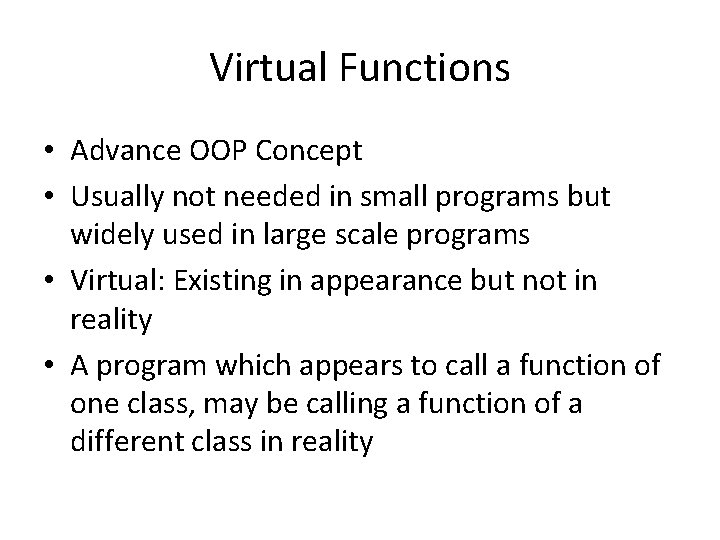 Virtual Functions

• Advance OOP Concept
• Usually not needed in small programs but widely used in large scale programs
• Virtual: Existing in appearance but not in reality
• A program which appears to call a function of one class, may be calling a function of a different class in reality